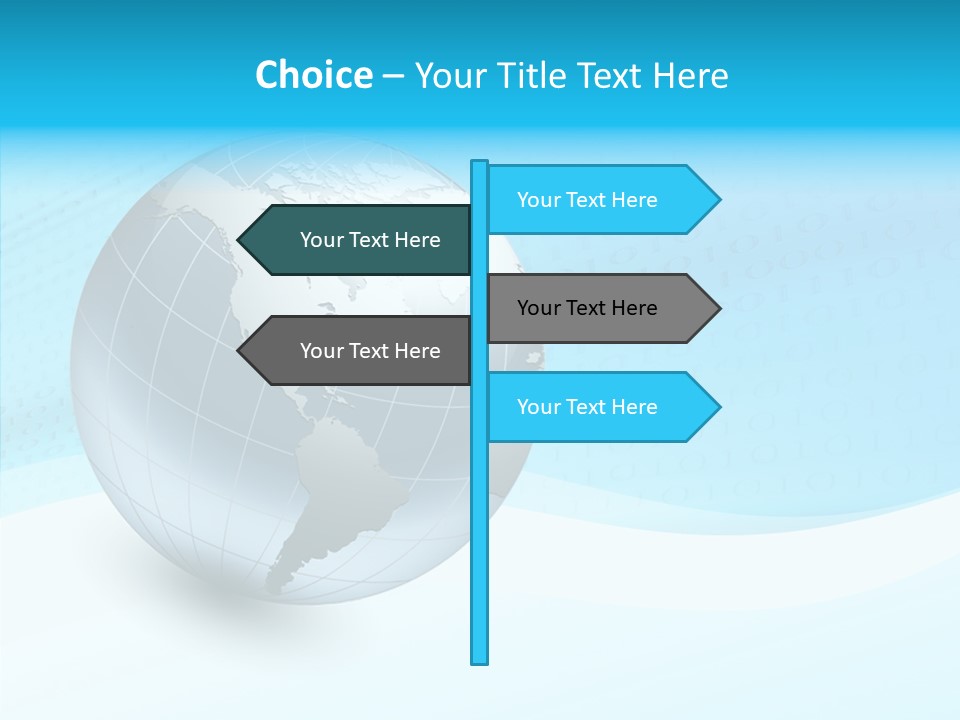 Choice – Your Title Text Here

Your Text Here

Your Text Here

Your Text Here

Your Text Here

Your Text Here